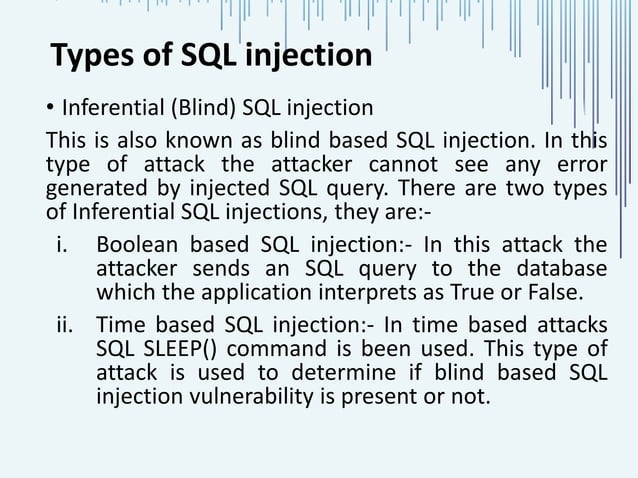 Types of SQL injection

• Inferential (Blind) SQL injection

This is also known as blind based SQL injection. In this type of attack the attacker cannot see any error generated by injected SQL query. There are two types of Inferential SQL injections, they are:-

i. Boolean based SQL injection:- In this attack the attacker sends an SQL query to the database which the application interprets as True or False.

ii. Time based SQL injection:- In time based attacks SQL SLEEP() command is been used. This type of attack is used to determine if blind based SQL injection vulnerability is present or not.